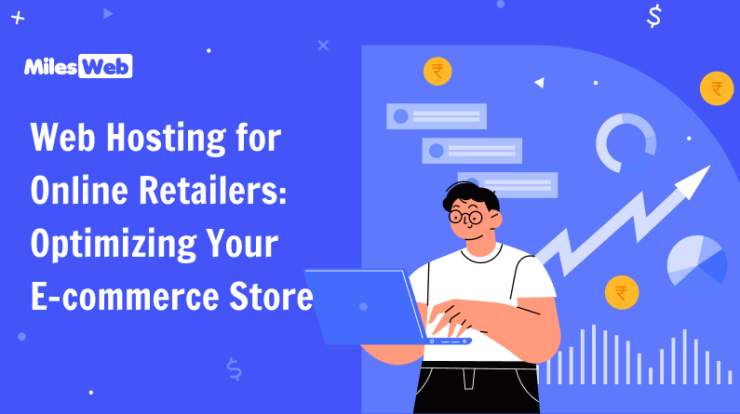 MilesWeb

Web Hosting for Online Retailers: Optimizing Your E-commerce Store

$

₹

₹

₹

$